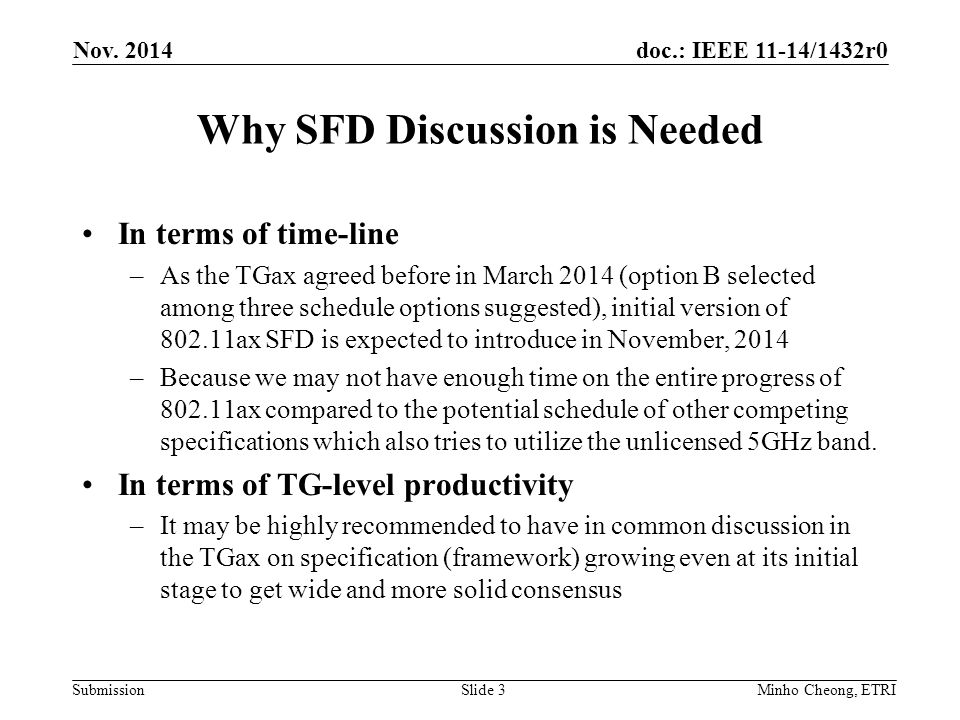 Nov. 2014

doc.: IEEE 11-14/1432r0

Why SFD Discussion is Needed

• In terms of time-line
– As the TGax agreed before in March 2014 (option B selected among three schedule options suggested), initial version of 802.11ax SFD is expected to introduce in November, 2014
– Because we may not have enough time on the entire progress of 802.11ax compared to the potential schedule of other competing specifications which also tries to utilize the unlicensed 5GHz band.

• In terms of TG-level productivity
– It may be highly recommended to have in common discussion in the TGax on specification (framework) growing even at its initial stage to get wide and more solid consensus

Submission

Slide 3

Minho Cheong, ETRI